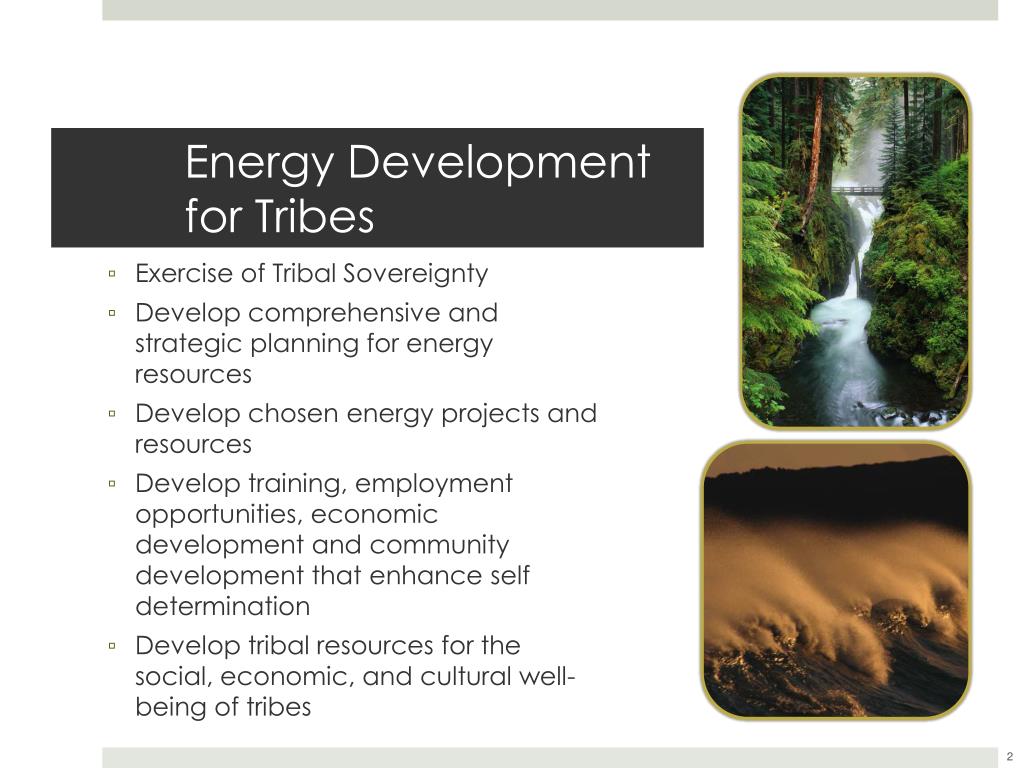 Energy Development for Tribes

▫ Exercise of Tribal Sovereignty
▫ Develop comprehensive and strategic planning for energy resources
▫ Develop chosen energy projects and resources
▫ Develop training, employment opportunities, economic development and community development that enhance self determination
▫ Develop tribal resources for the social, economic, and cultural well-being of tribes

2